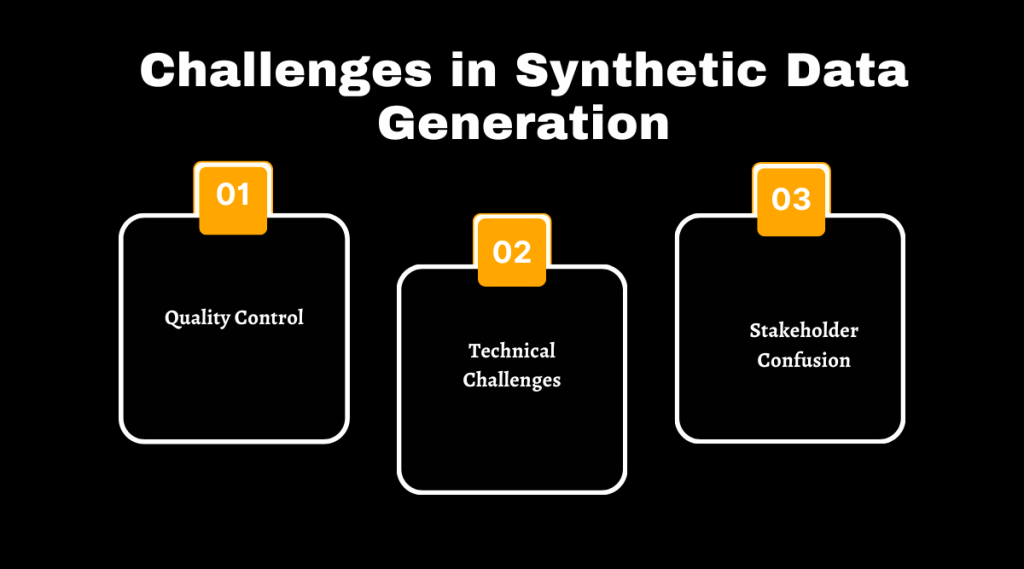 Challenges in Synthetic Data Generation

01

Quality Control

02

Technical Challenges

03

Stakeholder Confusion